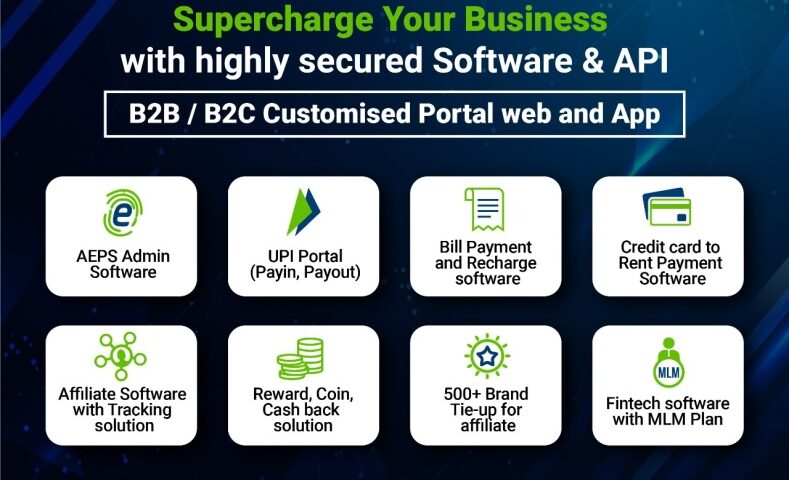 Supercharge Your Business
with highly secured Software & API

B2B / B2C Customised Portal web and App

e
AEPS Admin Software

UPI Portal (Payin, Payout)

Bill Payment and Recharge software

Credit card to Rent Payment Software

Affiliate Software with Tracking solution

Reward, Coin, Cash back solution

500+ Brand Tie-up for affiliate

MLM
Fintech software with MLM Plan